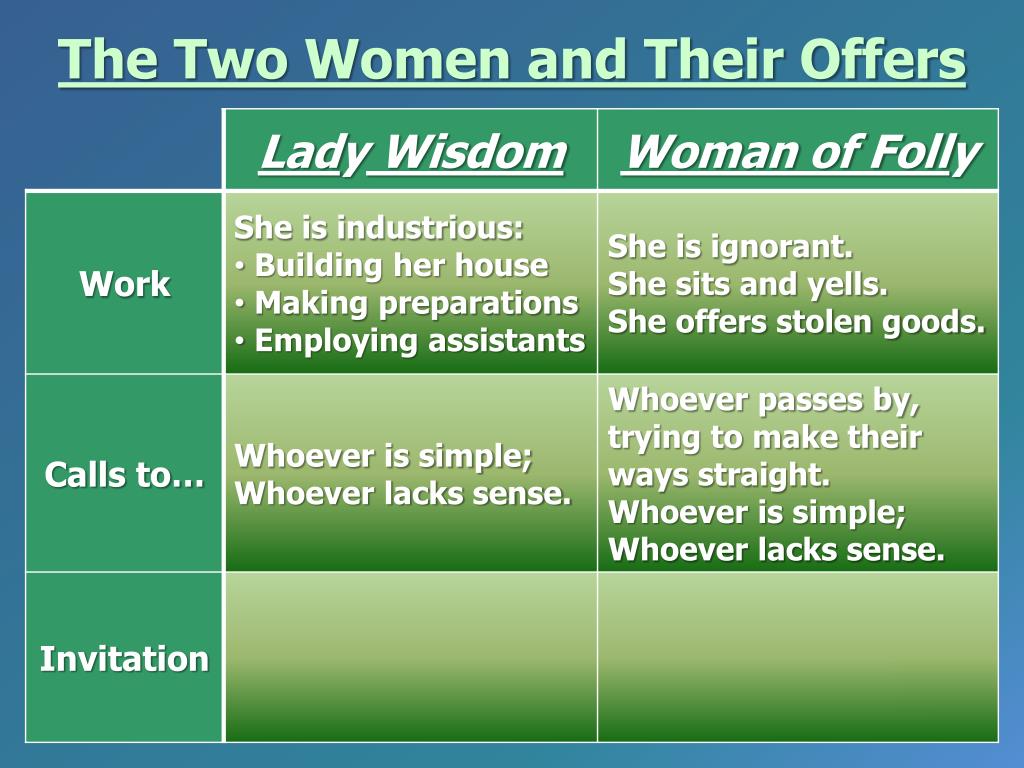 The Two Women and Their Offers

| | Lady Wisdom | Woman of Folly |
|---|---|---|
| Work | She is industrious: • Building her house • Making preparations • Employing assistants | She is ignorant. She sits and yells. She offers stolen goods. |
| Calls to… | Whoever is simple; Whoever lacks sense. | Whoever passes by, trying to make their ways straight. Whoever is simple; Whoever lacks sense. |
| Invitation | | |